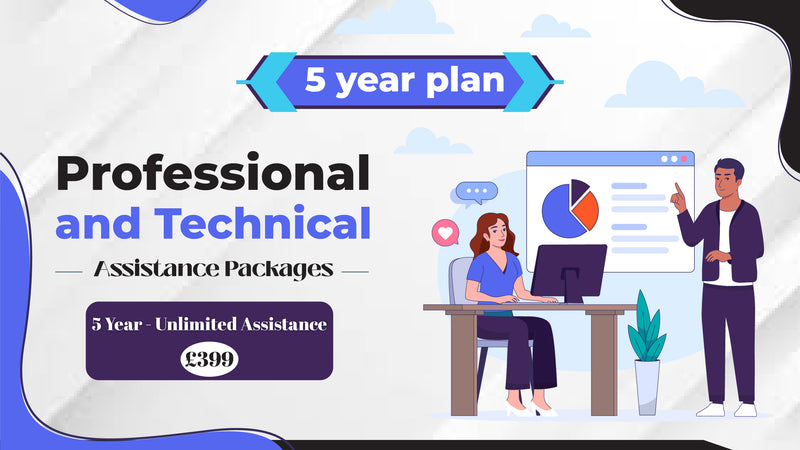 5 year plan

Professional and Technical

Assistance Packages

5 Year - Unlimited Assistance

£399